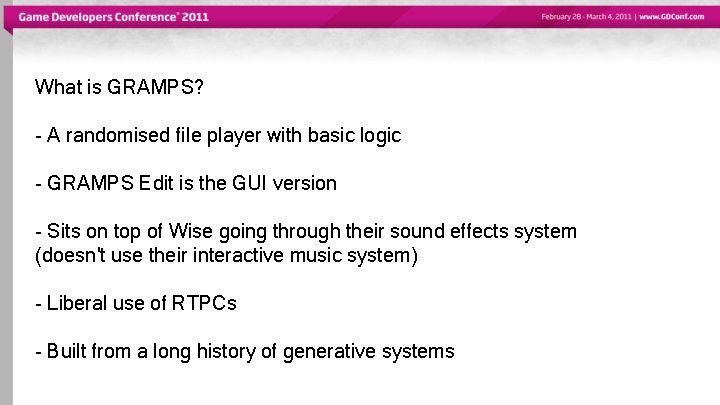 Game Developers Conference® 2011

February 28 - March 4, 2011 | www.GDConf.com

What is GRAMPS?

- A randomised file player with basic logic

- GRAMPS Edit is the GUI version

- Sits on top of Wise going through their sound effects system (doesn't use their interactive music system)

- Liberal use of RTPCs

- Built from a long history of generative systems